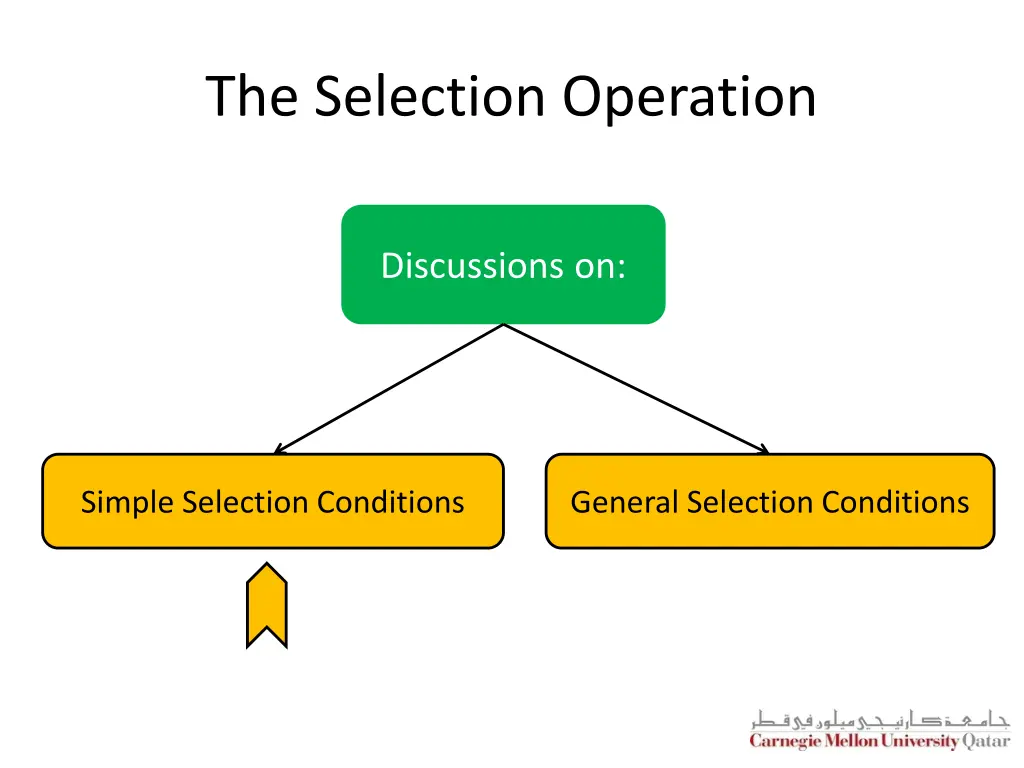 The Selection Operation

Discussions on:

Simple Selection Conditions

General Selection Conditions

جامعة كارنيجي ميلون في قطر
Carnegie Mellon University Qatar